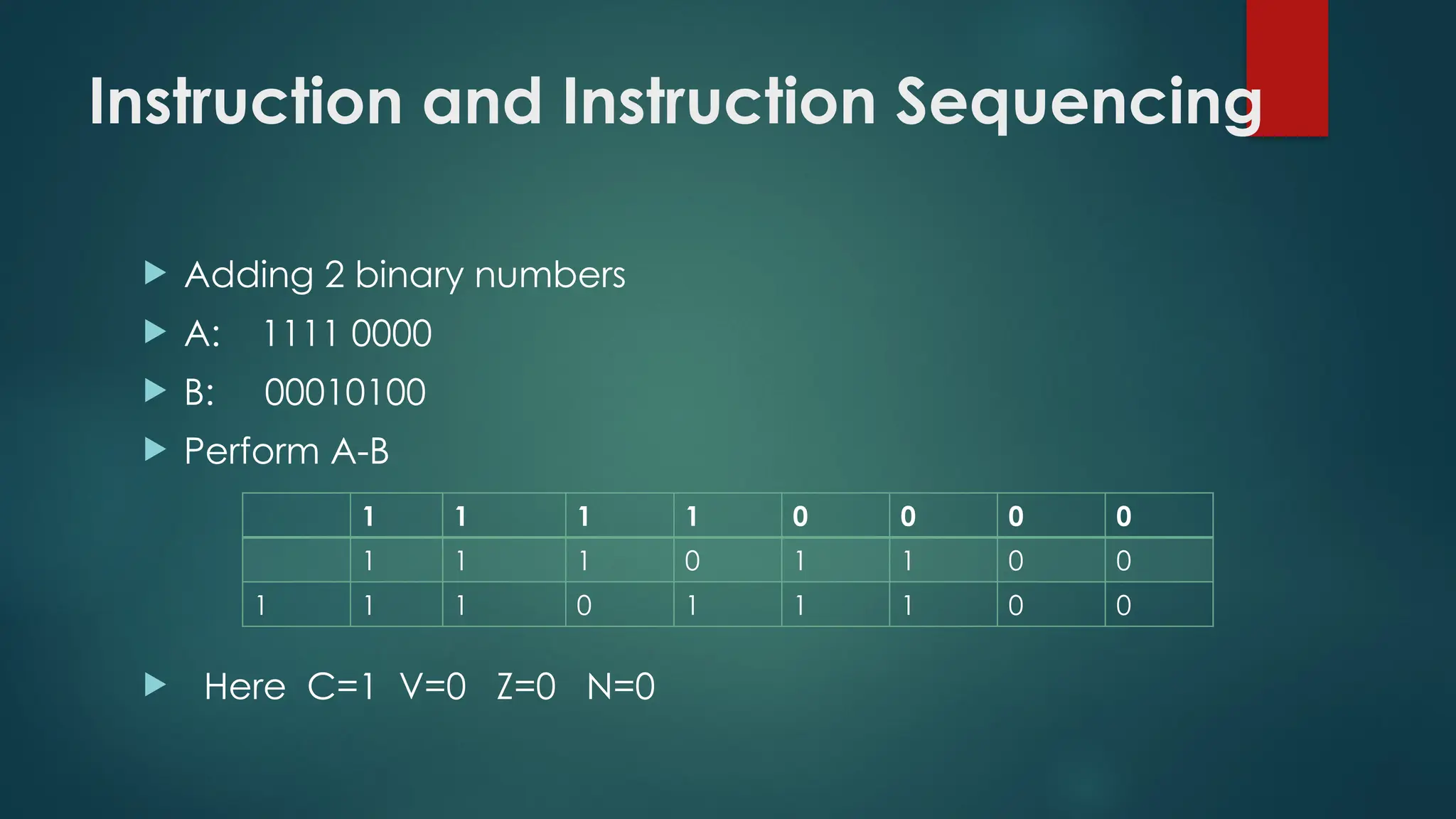 Instruction and Instruction Sequencing

Adding 2 binary numbers

A: 1111 0000

B: 00010100

Perform A-B

| | 1 | 1 | 1 | 1 | 0 | 0 | 0 | 0 |
|---|---|---|---|---|---|---|---|---|
| | 1 | 1 | 1 | 0 | 1 | 1 | 0 | 0 |
| 1 | 1 | 1 | 0 | 1 | 1 | 1 | 0 | 0 |

Here C=1 V=0 Z=0 N=0